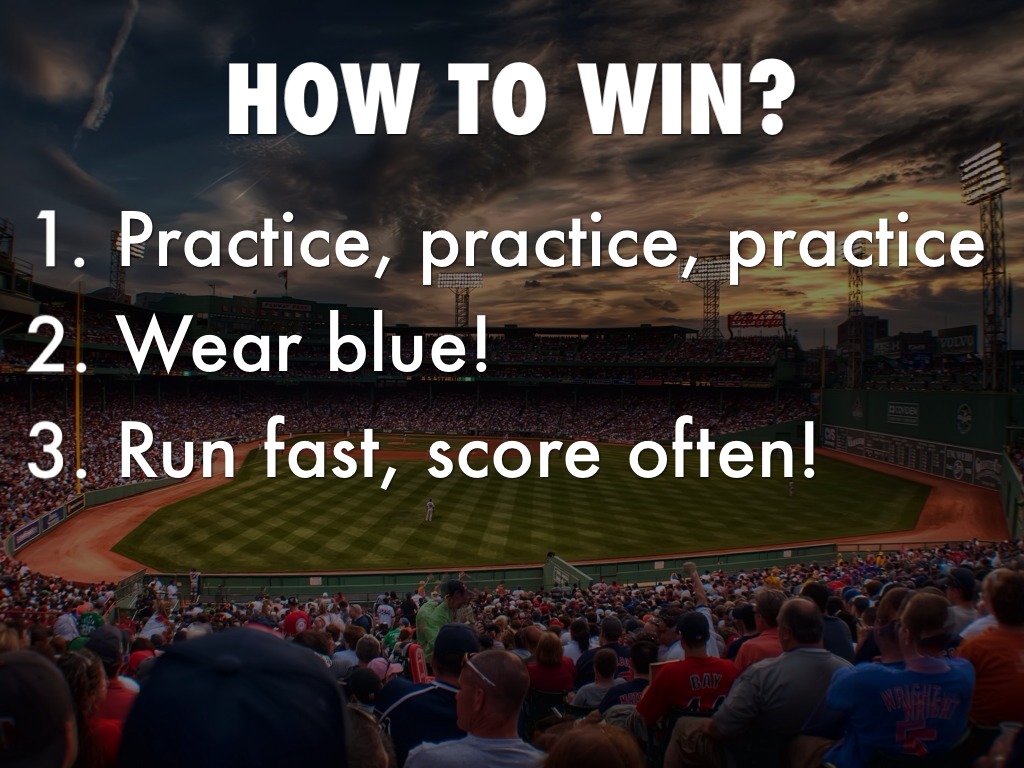 HOW TO WIN?

1. Practice, practice, practice
2. Wear blue!
3. Run fast, score often!